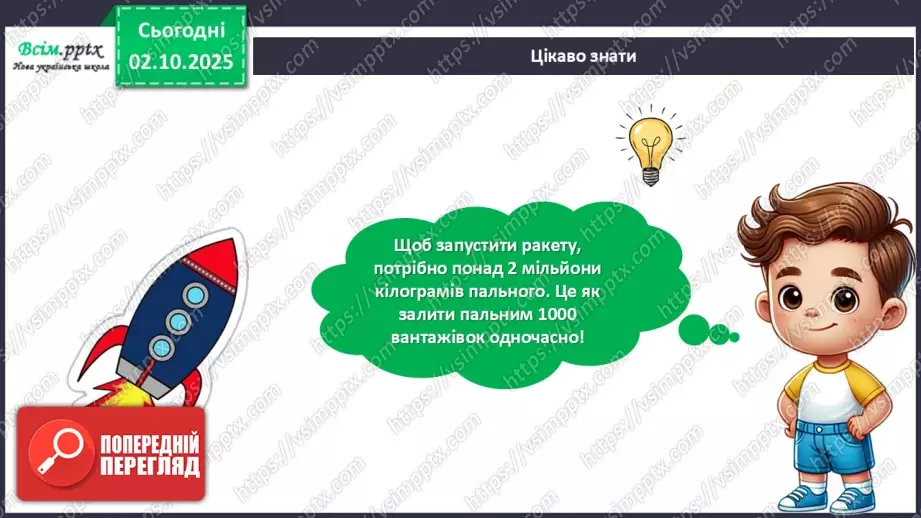 Всім.pptx
Нова українська школа

Сьогодні
02.10.2025

Цікаво знати

Щоб запустити ракету, потрібно понад 2 мільйони кілограмів пального. Це як залити пальним 1000 вантажівок одночасно!

ПОПЕРЕДНІЙ ПЕРЕГЛЯД

https://vsimpptx.com